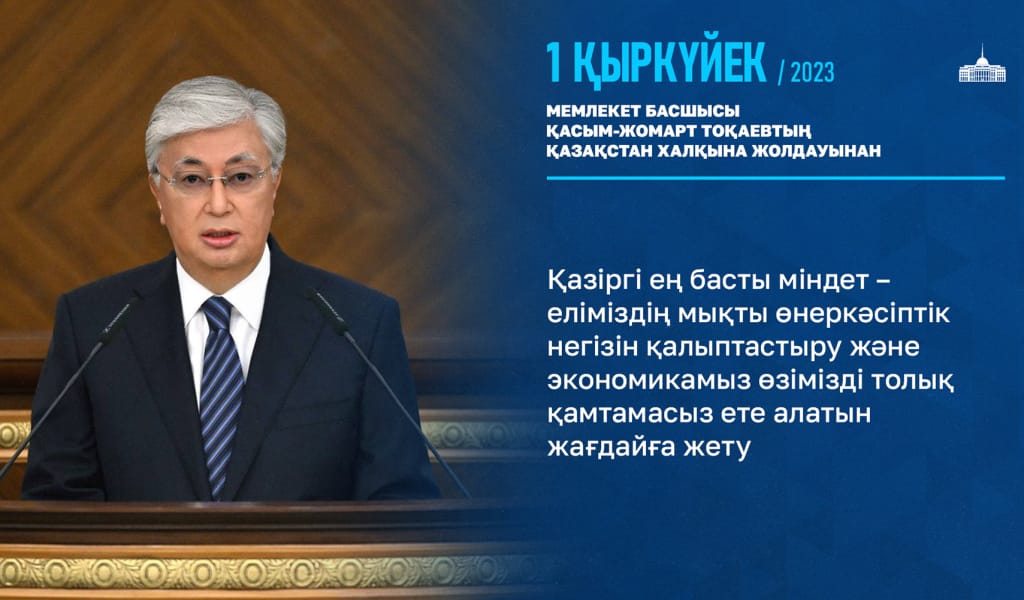 1 ҚЫРКҮЙЕК / 2023

МЕМЛЕКЕТ БАСШЫСЫ ҚАСЫМ-ЖОМАРТ ТОҚАЕВТЫҢ ҚАЗАҚСТАН ХАЛҚЫНА ЖОЛДАУЫНАН

Қазіргі ең басты міндет – еліміздің мықты өнеркәсіптік негізін қалыптастыру және экономикамыз өзімізді толық қамтамасыз ете алатын жағдайға жету